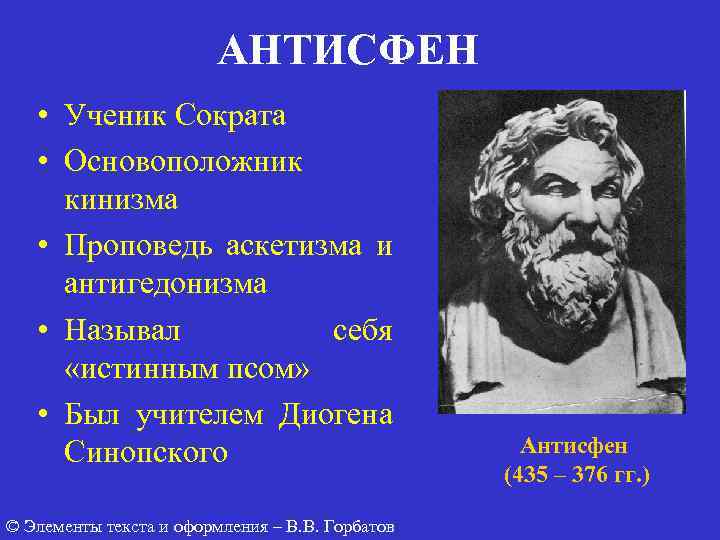 АНТИСФЕН

• Ученик Сократа
• Основоположник кинизма
• Проповедь аскетизма и антигедонизма
• Называл себя «истинным псом»
• Был учителем Диогена Синопского

Антисфен
(435 – 376 гг.)

© Элементы текста и оформления – В.В. Горбатов